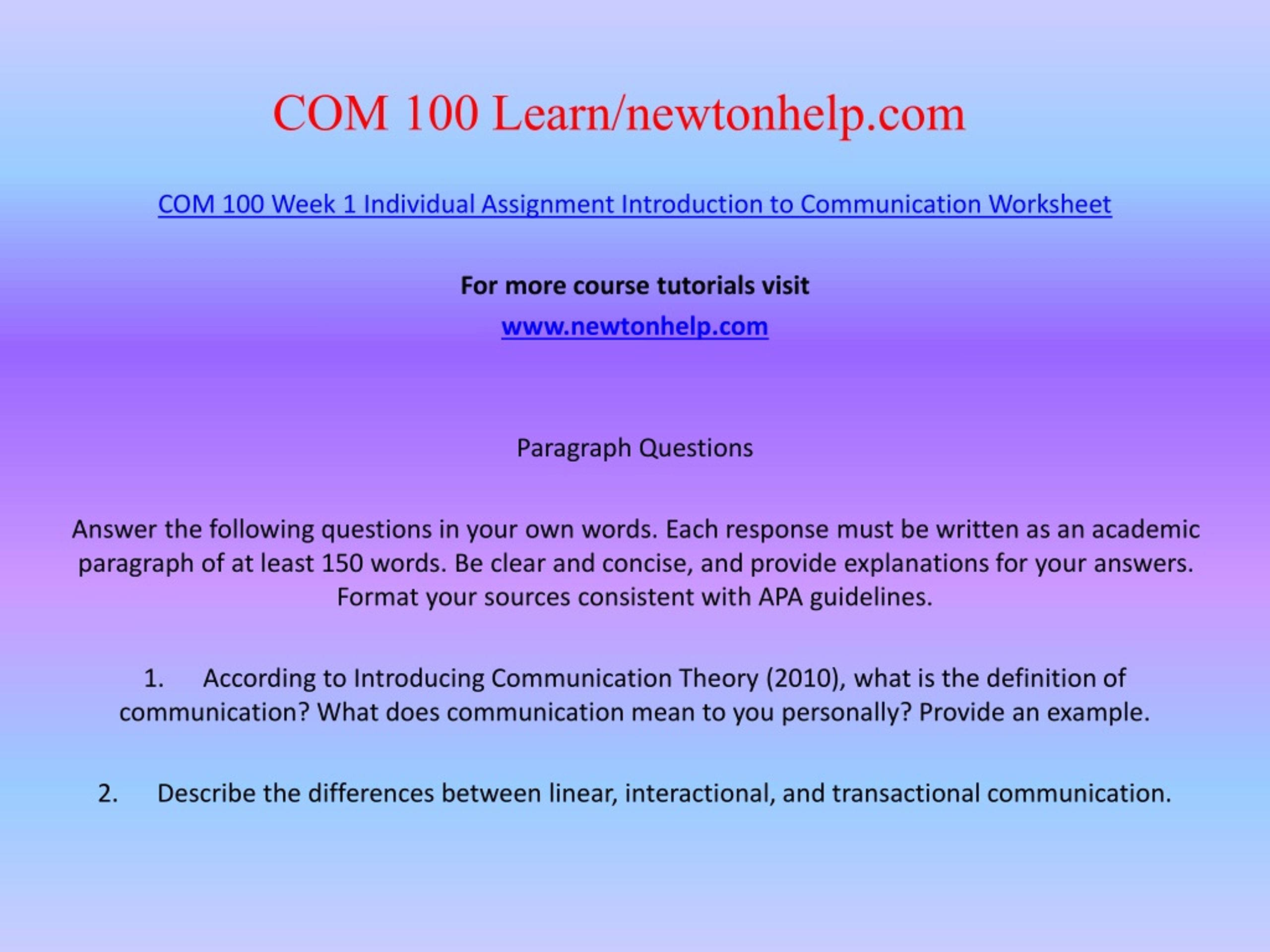 COM 100 Learn/newtonhelp.com

COM 100 Week 1 Individual Assignment Introduction to Communication Worksheet

For more course tutorials visit

www.newtonhelp.com

Paragraph Questions

Answer the following questions in your own words. Each response must be written as an academic paragraph of at least 150 words. Be clear and concise, and provide explanations for your answers. Format your sources consistent with APA guidelines.

1. According to Introducing Communication Theory (2010), what is the definition of communication? What does communication mean to you personally? Provide an example.

2. Describe the differences between linear, interactional, and transactional communication.